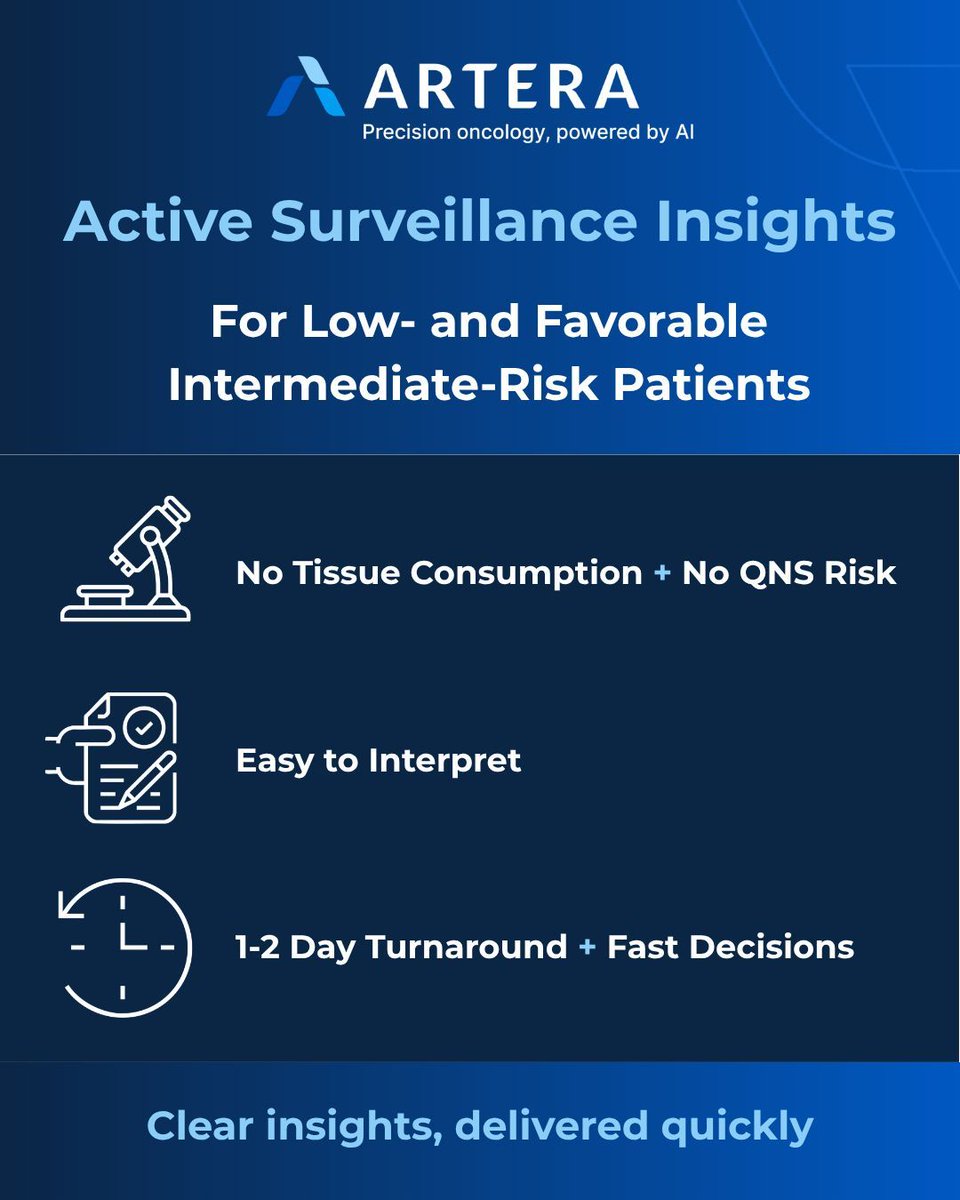 ARTERA
Precision oncology, powered by AI

Active Surveillance Insights

For Low- and Favorable Intermediate-Risk Patients

No Tissue Consumption + No QNS Risk

Easy to Interpret

1-2 Day Turnaround + Fast Decisions

Clear insights, delivered quickly